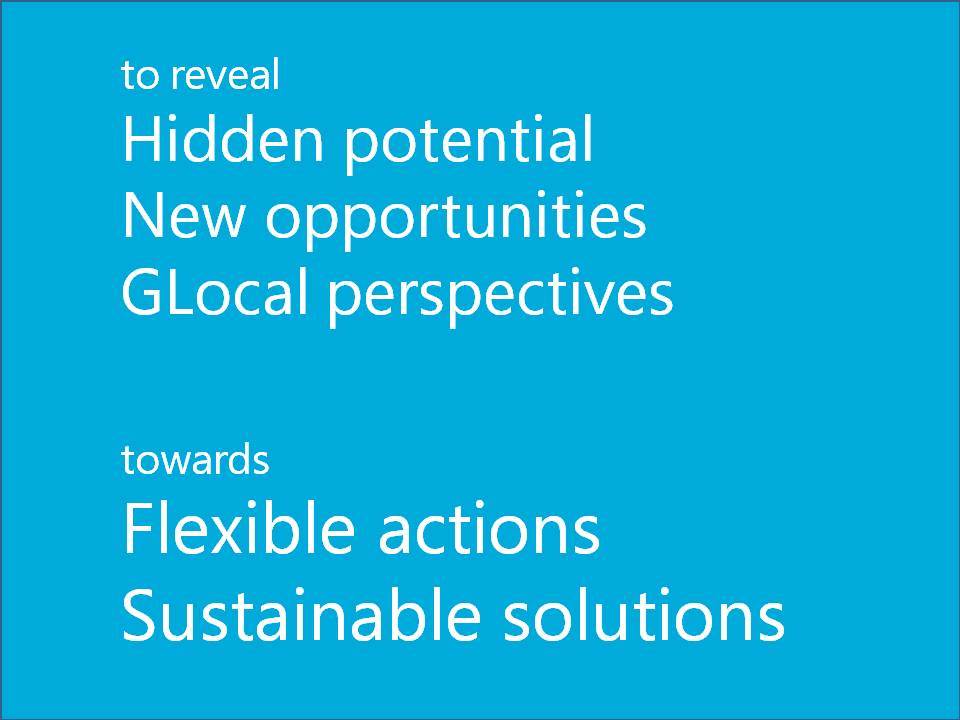 to reveal
Hidden potential
New opportunities
GLocal perspectives

towards
Flexible actions
Sustainable solutions